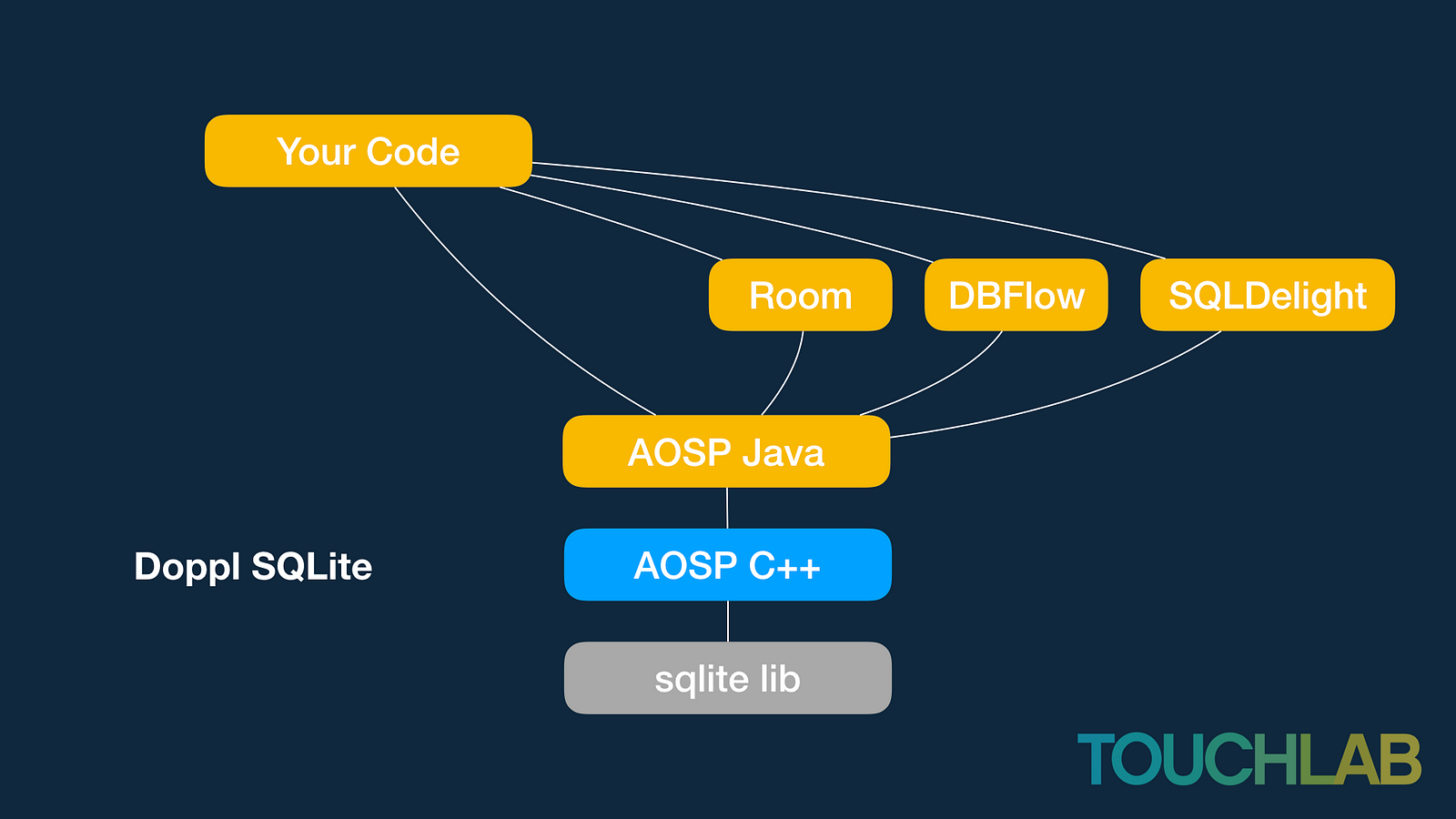 Your Code

Room

DBFlow

SQLDelight

AOSP Java

Doppl SQLite

AOSP C++

sqlite lib

TOUCHLAB